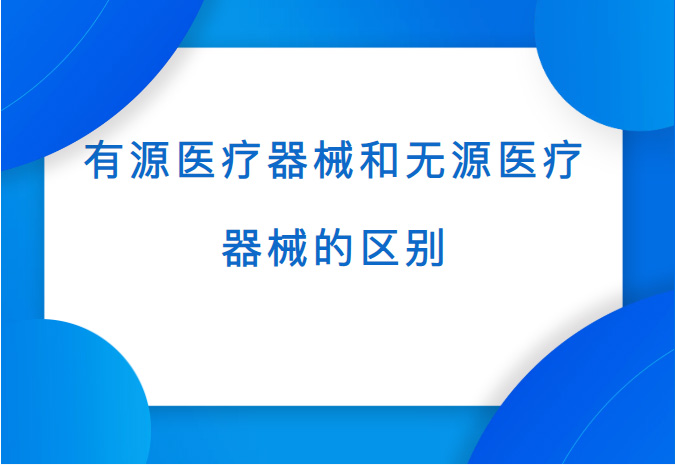 有源医疗器械和无源医疗器械的区别